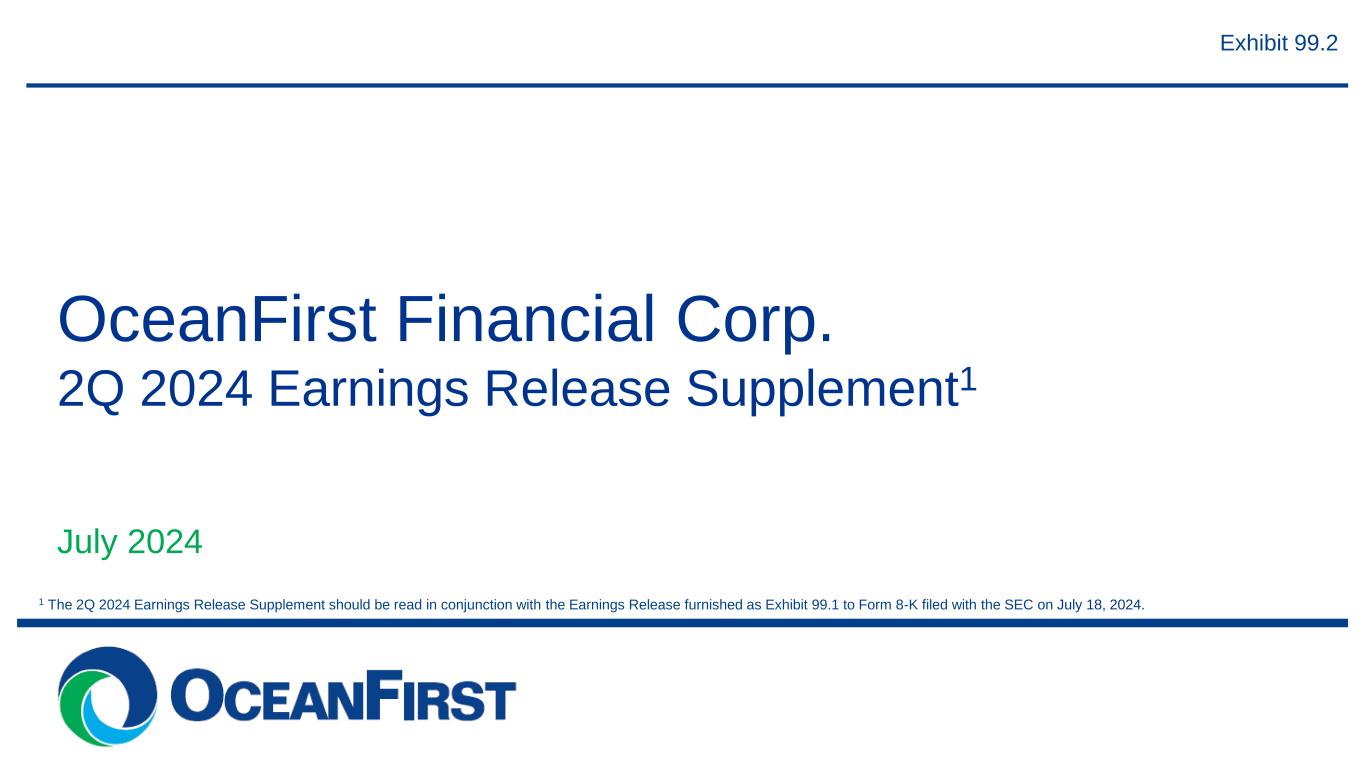 Exhibit 99.2

OceanFirst Financial Corp.

2Q 2024 Earnings Release Supplement$^{1}$

July 2024

$^{1}$ The 2Q 2024 Earnings Release Supplement should be read in conjunction with the Earnings Release furnished as Exhibit 99.1 to Form 8-K filed with the SEC on July 18, 2024.

OCEANFIRST